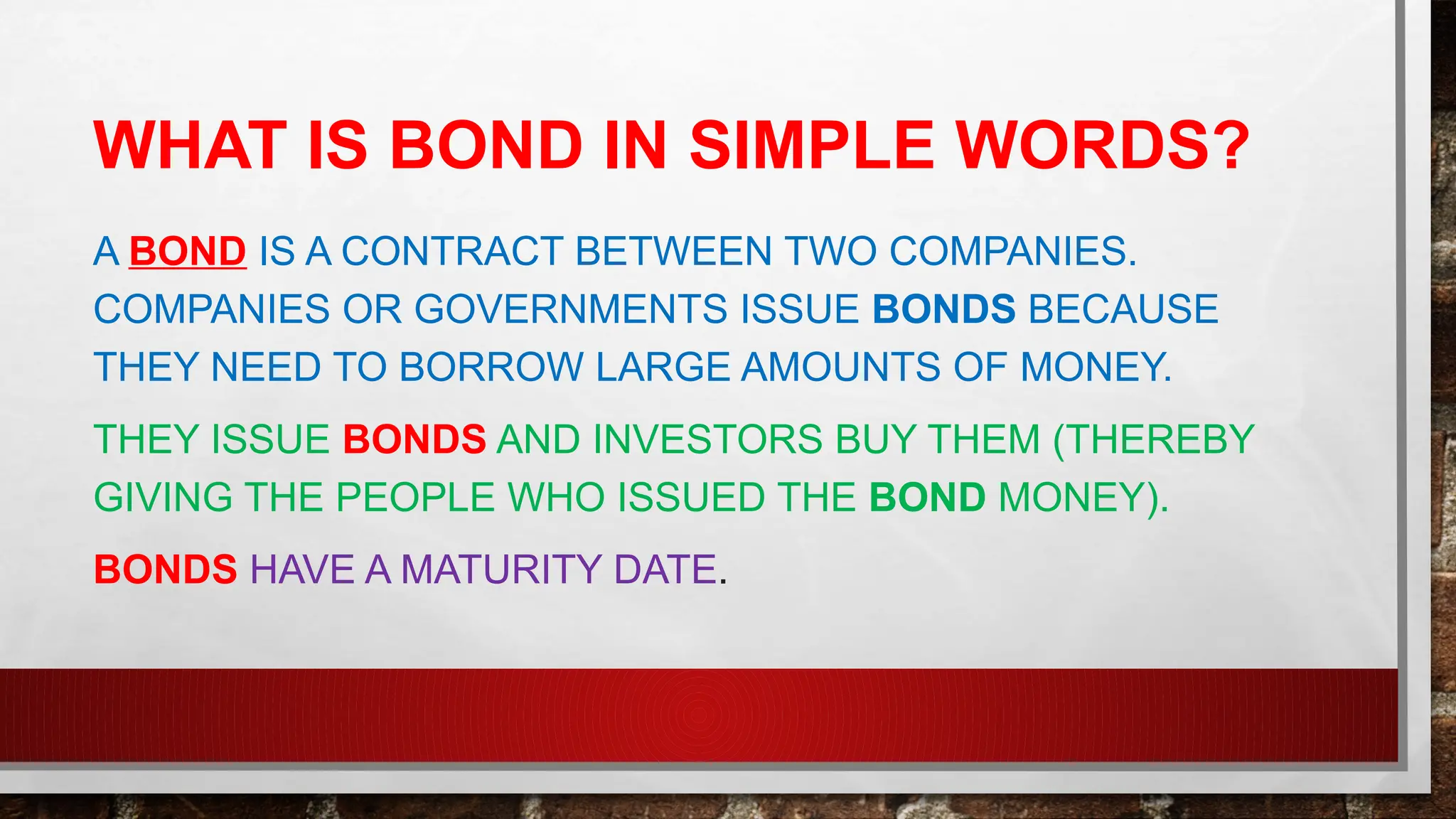 WHAT IS BOND IN SIMPLE WORDS?

A BOND IS A CONTRACT BETWEEN TWO COMPANIES. COMPANIES OR GOVERNMENTS ISSUE BONDS BECAUSE THEY NEED TO BORROW LARGE AMOUNTS OF MONEY.

THEY ISSUE BONDS AND INVESTORS BUY THEM (THEREBY GIVING THE PEOPLE WHO ISSUED THE BOND MONEY).

BONDS HAVE A MATURITY DATE.